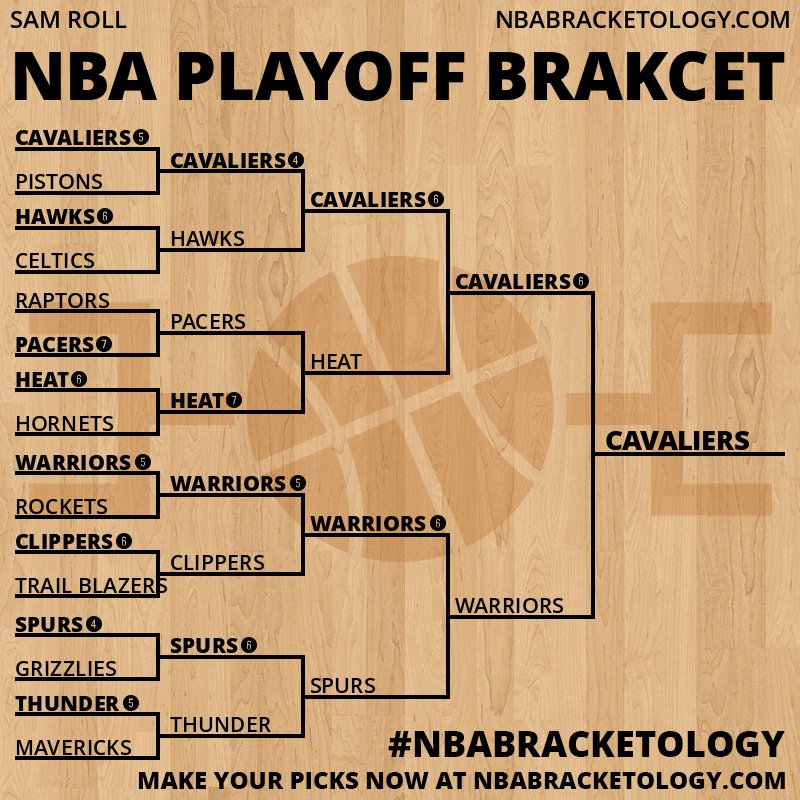 SAM ROLL
NBABRACKETOLOGY.COM

NBA PLAYOFF BRAKCET

CAVALIERS 5
PISTONS
HAWKS 6
CELTICS
RAPTORS
PACERS 7
HEAT 6
HORNETS
WARRIORS 5
ROCKETS
CLIPPERS 6
TRAIL BLAZERS
SPURS 4
GRIZZLIES
THUNDER 5
MAVERICKS

CAVALIERS 4
HAWKS
PACERS
HEAT 7
WARRIORS 5
CLIPPERS
SPURS 6
THUNDER

CAVALIERS 6
HEAT
WARRIORS 6
SPURS

CAVALIERS 6
WARRIORS

CAVALIERS

#NBABRACKETOLOGY
MAKE YOUR PICKS NOW AT NBABRACKETOLOGY.COM